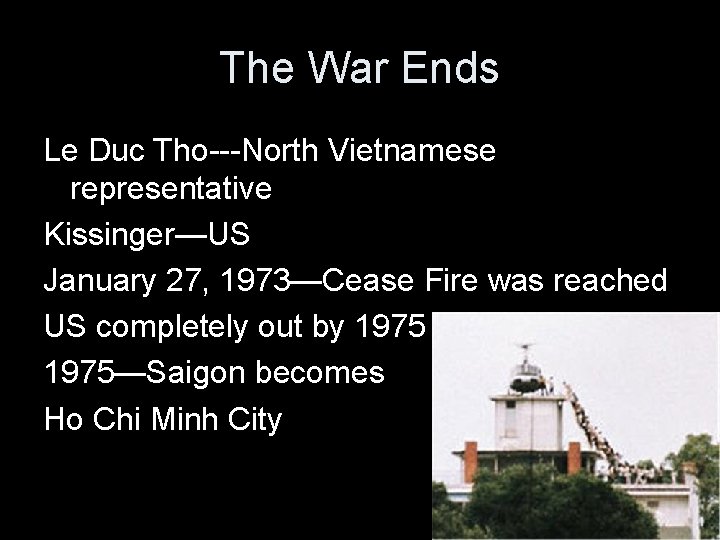 The War Ends

Le Duc Tho---North Vietnamese representative

Kissinger—US

January 27, 1973—Cease Fire was reached

US completely out by 1975

1975—Saigon becomes

Ho Chi Minh City